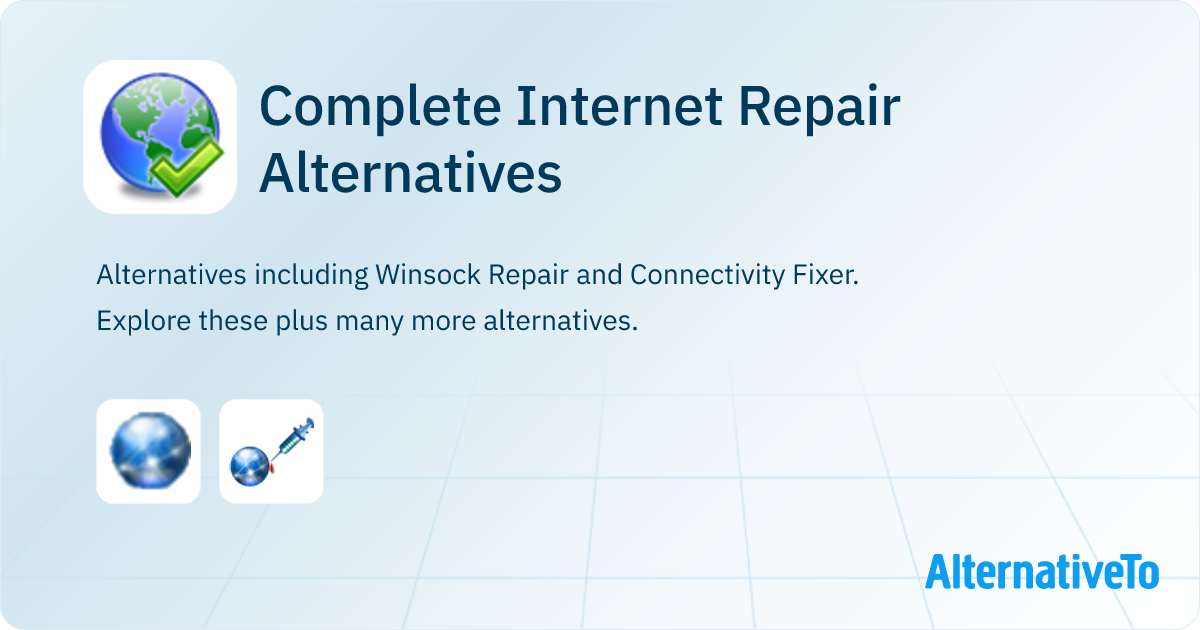 Complete Internet Repair Alternatives

Alternatives including Winsock Repair and Connectivity Fixer. Explore these plus many more alternatives.

AlternativeTo